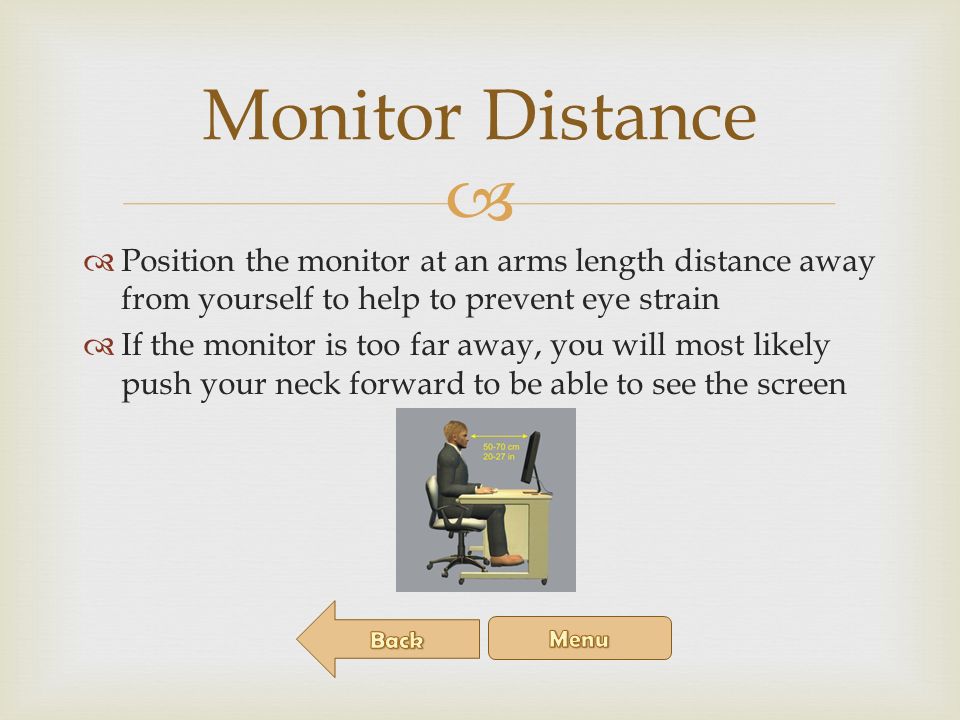 Monitor Distance

Position the monitor at an arms length distance away from yourself to help to prevent eye strain

If the monitor is too far away, you will most likely push your neck forward to be able to see the screen

50-70 cm
20-27 in

Back

Menu